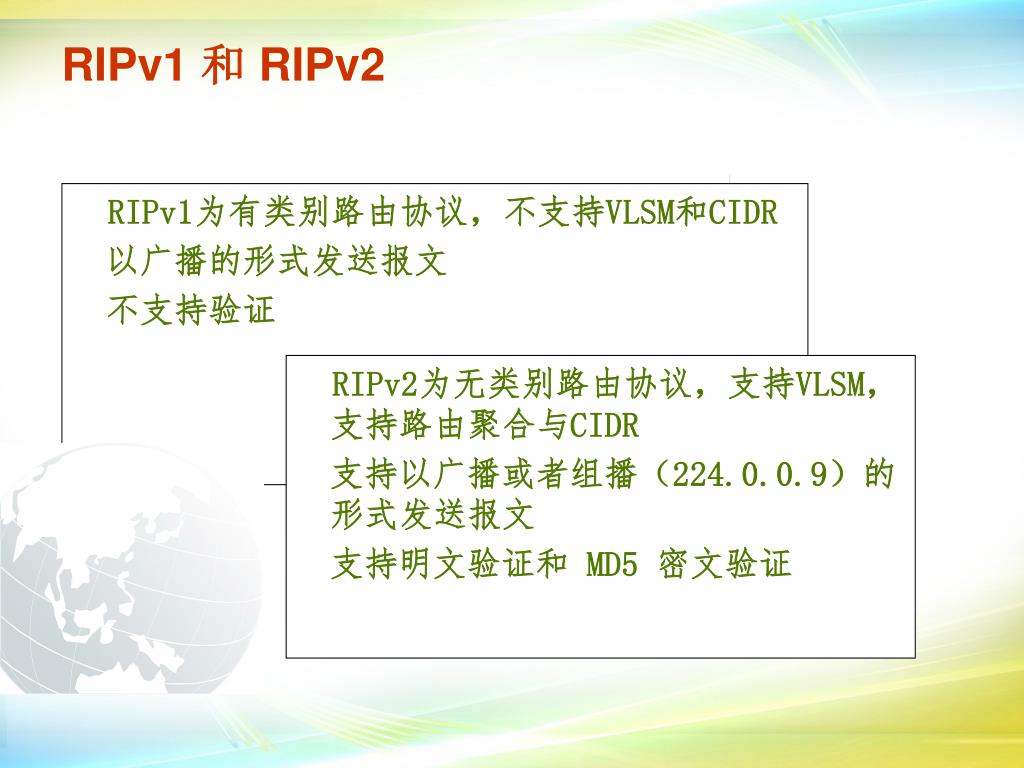 RIPv1 和 RIPv2

RIPv1为有类别路由协议，不支持VLSM和CIDR
以广播的形式发送报文
不支持验证

RIPv2为无类别路由协议，支持VLSM，支持路由聚合与CIDR
支持以广播或者组播（224.0.0.9）的形式发送报文
支持明文验证和 MD5 密文验证